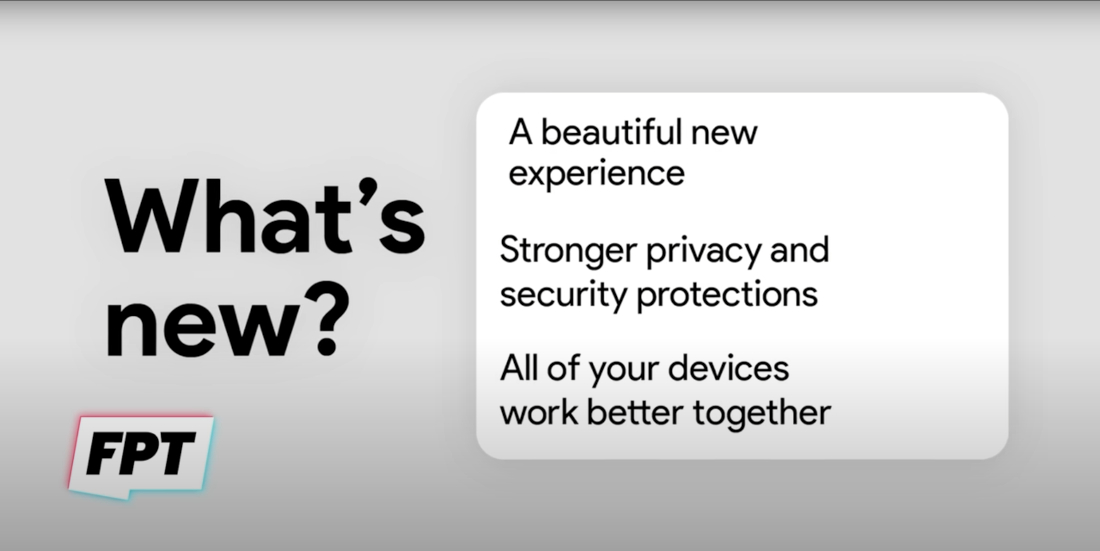 What's new?

A beautiful new experience

Stronger privacy and security protections

All of your devices work better together

FPT